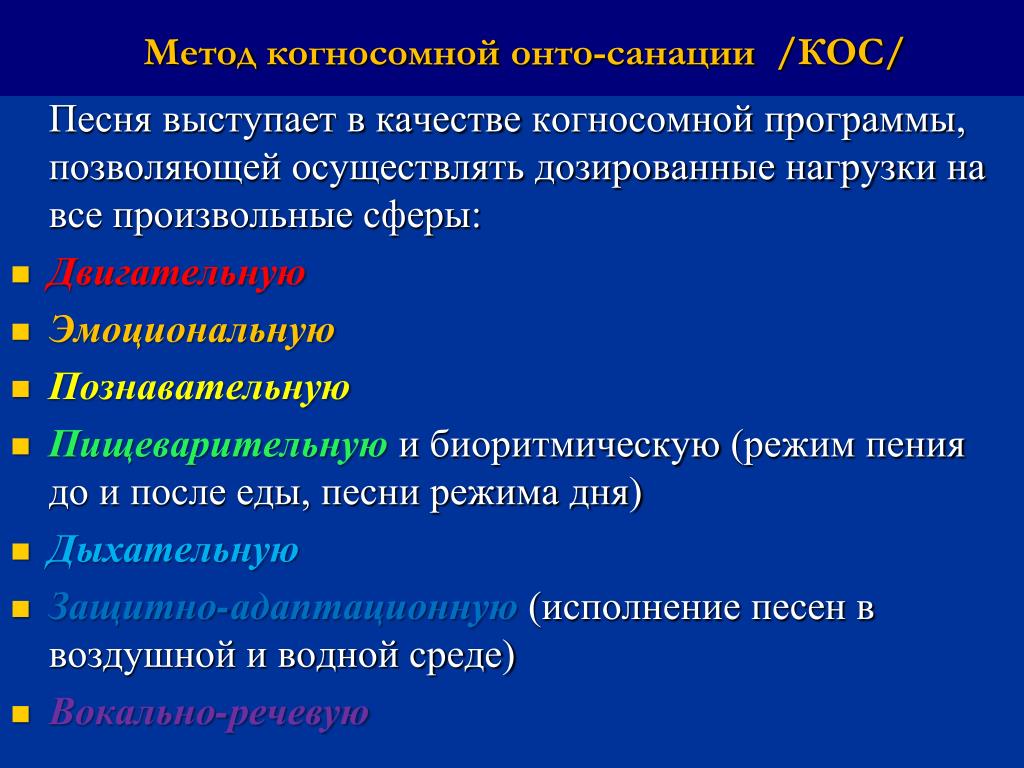 Метод когносомной онто-санации /КОС/

Песня выступает в качестве когносомной программы, позволяющей осуществлять дозированные нагрузки на все произвольные сферы:

- Двигательную
- Эмоциональную
- Познавательную
- Пищеварительную и биоритмическую (режим пения до и после еды, песни режима дня)
- Дыхательную
- Защитно-адаптационную (исполнение песен в воздушной и водной среде)
- Вокально-речевую